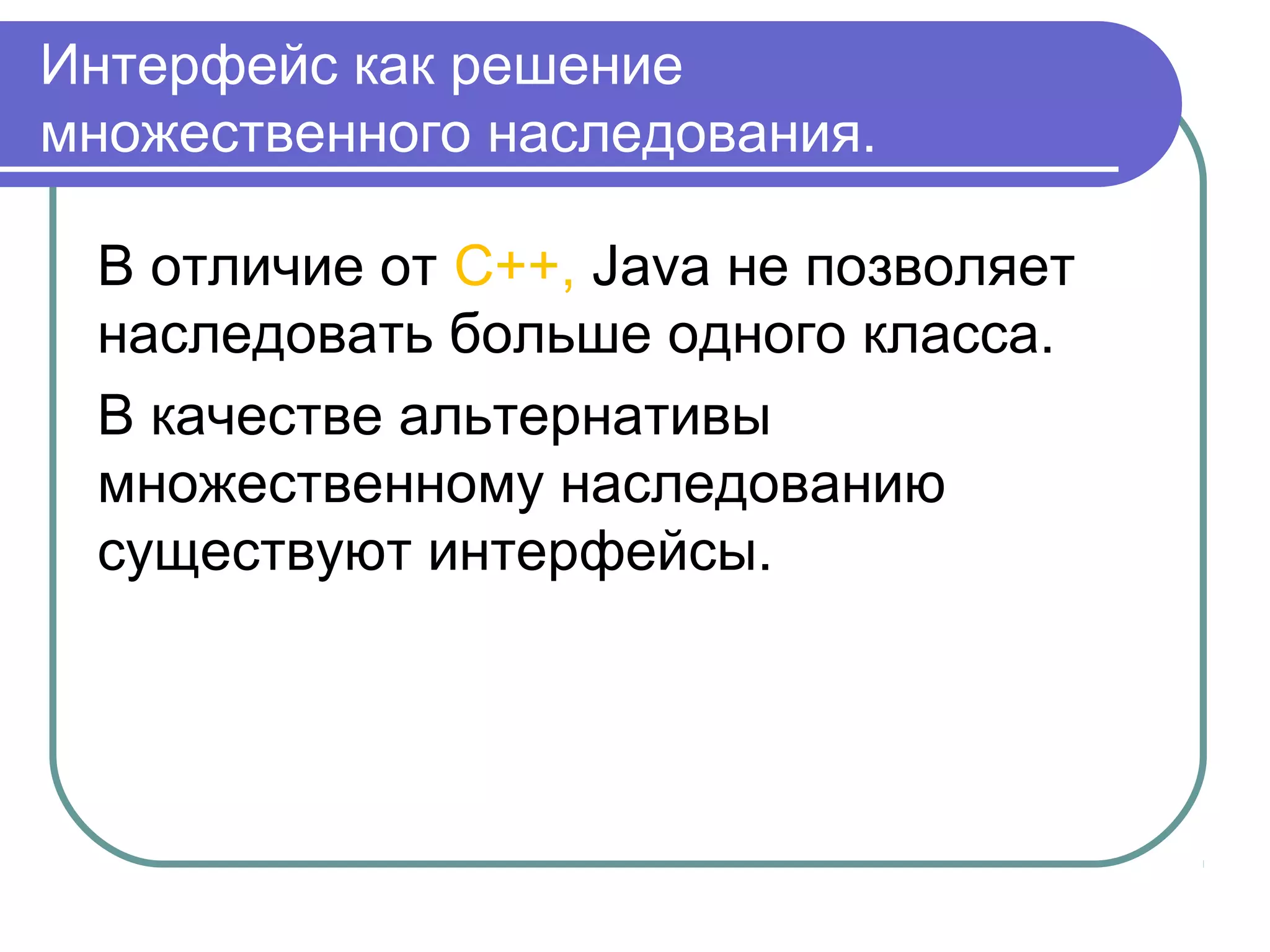 Интерфейс как решение множественного наследования.

В отличие от C++, Java не позволяет наследовать больше одного класса.

В качестве альтернативы множественному наследованию существуют интерфейсы.